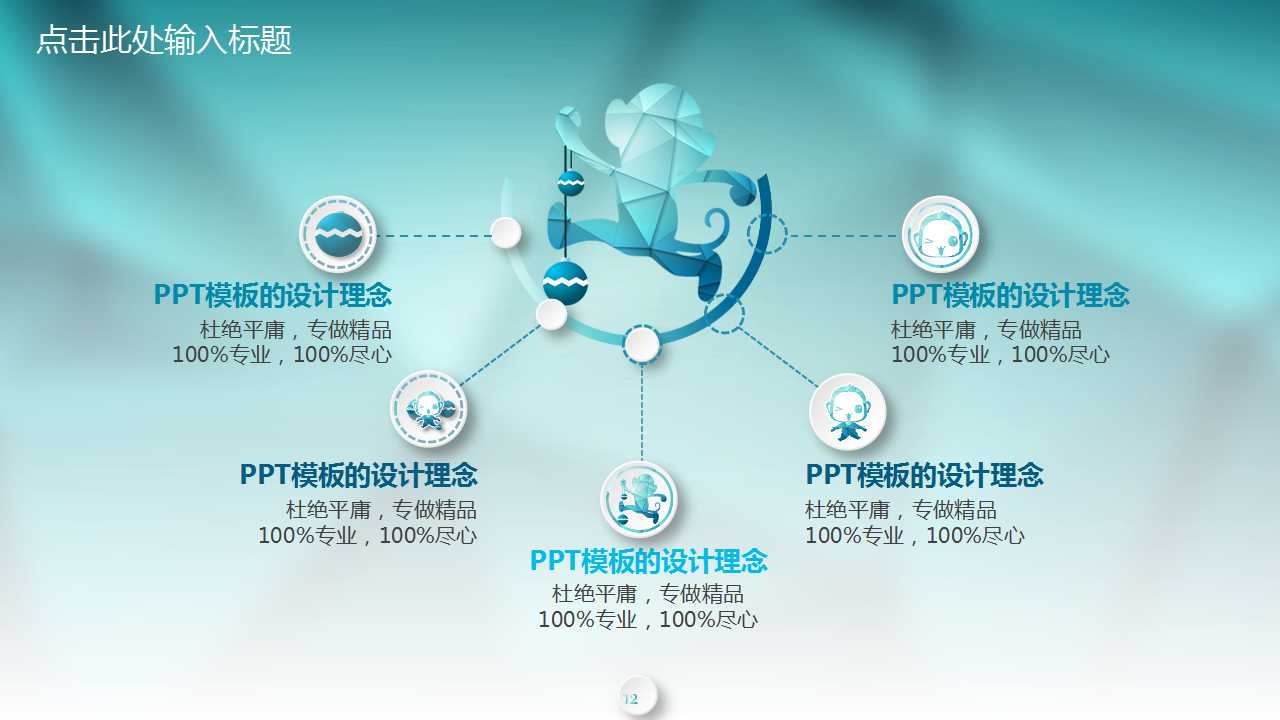 点击此处输入标题

PPT模板的设计理念
杜绝平庸，专做精品
100%专业，100%尽心

PPT模板的设计理念
杜绝平庸，专做精品
100%专业，100%尽心

PPT模板的设计理念
杜绝平庸，专做精品
100%专业，100%尽心

PPT模板的设计理念
杜绝平庸，专做精品
100%专业，100%尽心

PPT模板的设计理念
杜绝平庸，专做精品
100%专业，100%尽心

12